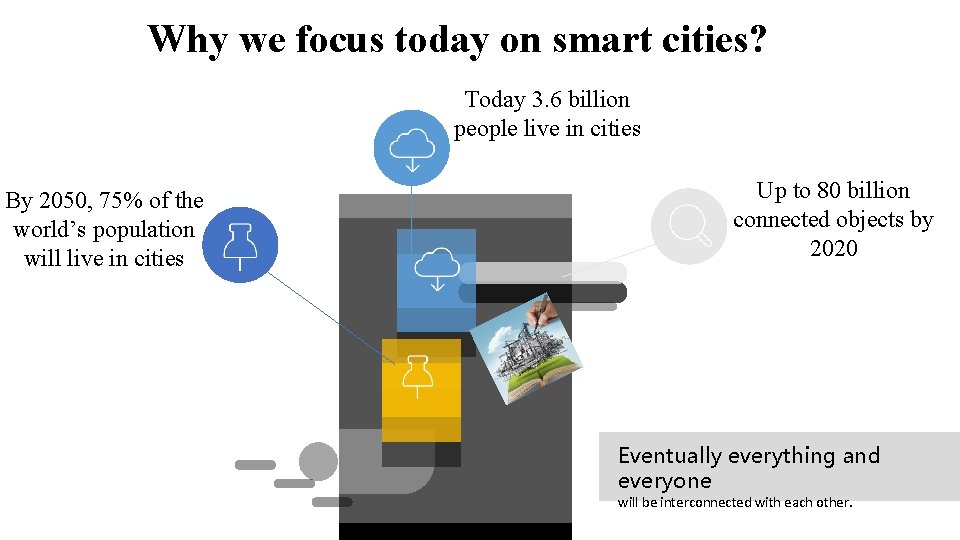 Why we focus today on smart cities?

Today 3.6 billion people live in cities

By 2050, 75% of the world's population will live in cities

Up to 80 billion connected objects by 2020

Eventually everything and everyone will be interconnected with each other.